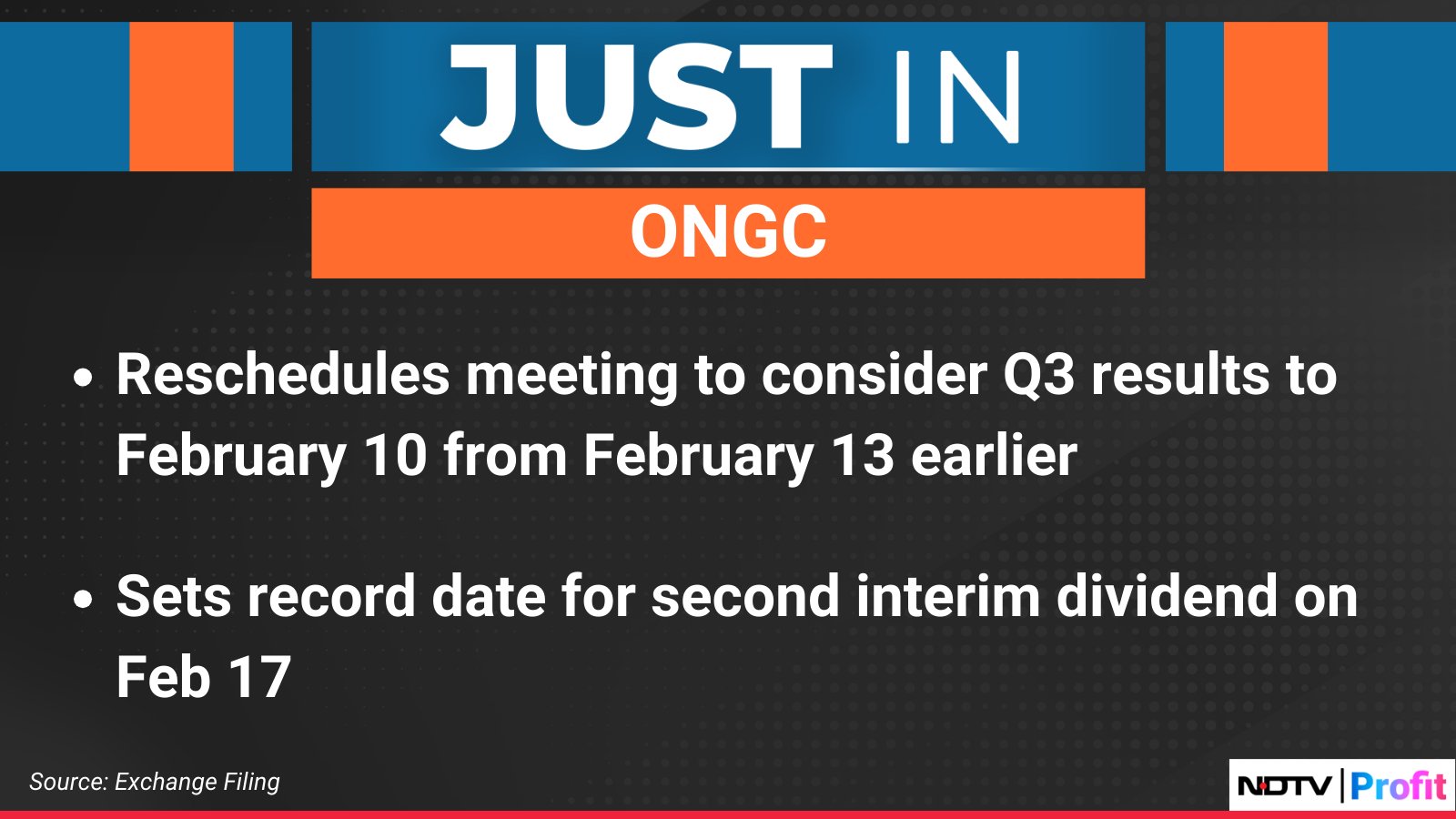 JUST IN

ONGC

• Reschedules meeting to consider Q3 results to February 10 from February 13 earlier

• Sets record date for second interim dividend on Feb 17

Source: Exchange Filing

NDTV | Profit